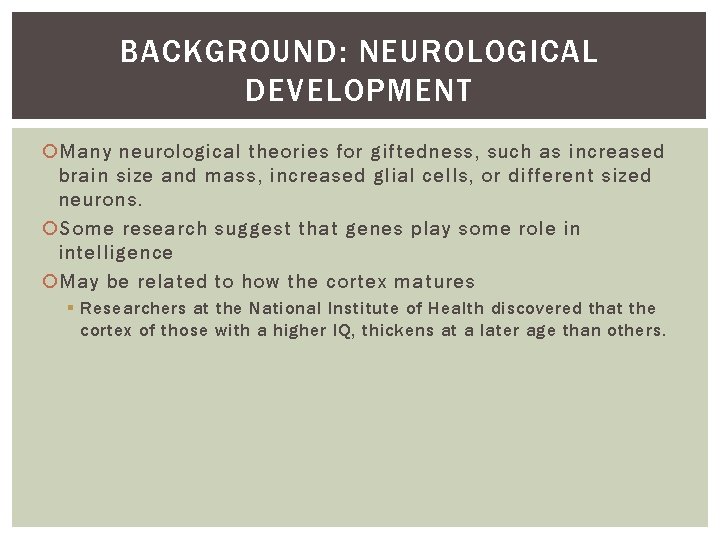 BACKGROUND: NEUROLOGICAL DEVELOPMENT

Many neurological theories for giftedness, such as increased brain size and mass, increased glial cells, or different sized neurons.

Some research suggest that genes play some role in intelligence

May be related to how the cortex matures

Researchers at the National Institute of Health discovered that the cortex of those with a higher IQ, thickens at a later age than others.